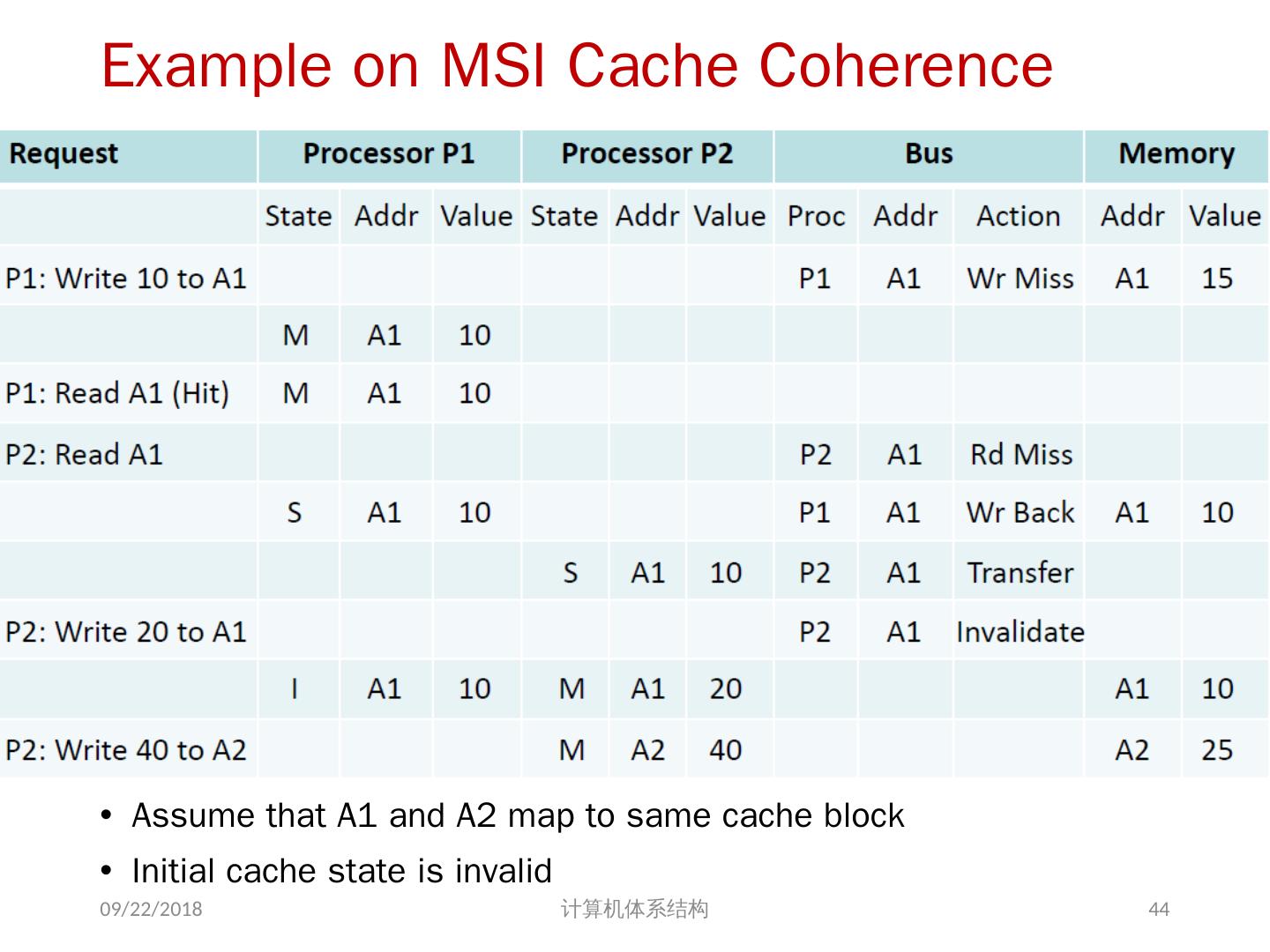 Example on MSI Cache Coherence

| Request | Processor P1 | | | Processor P2 | | | Bus | | | Memory | |
|---|---|---|---|---|---|---|---|---|---|---|---|
| | State | Addr | Value | State | Addr | Value | Proc | Addr | Action | Addr | Value |
| P1: Write 10 to A1 | | | | | | | P1 | A1 | Wr Miss | A1 | 15 |
| | M | A1 | 10 | | | | | | | | |
| P1: Read A1 (Hit) | M | A1 | 10 | | | | | | | | |
| P2: Read A1 | | | | | | | P2 | A1 | Rd Miss | | |
| | S | A1 | 10 | | | | P1 | A1 | Wr Back | A1 | 10 |
| | | | | S | A1 | 10 | P2 | A1 | Transfer | | |
| P2: Write 20 to A1 | | | | | | | P2 | A1 | Invalidate | | |
| | I | A1 | 10 | M | A1 | 20 | | | | A1 | 10 |
| P2: Write 40 to A2 | | | | M | A2 | 40 | | | | A2 | 25 |

• Assume that A1 and A2 map to same cache block

• Initial cache state is invalid

09/22/2018 计算机体系结构 44